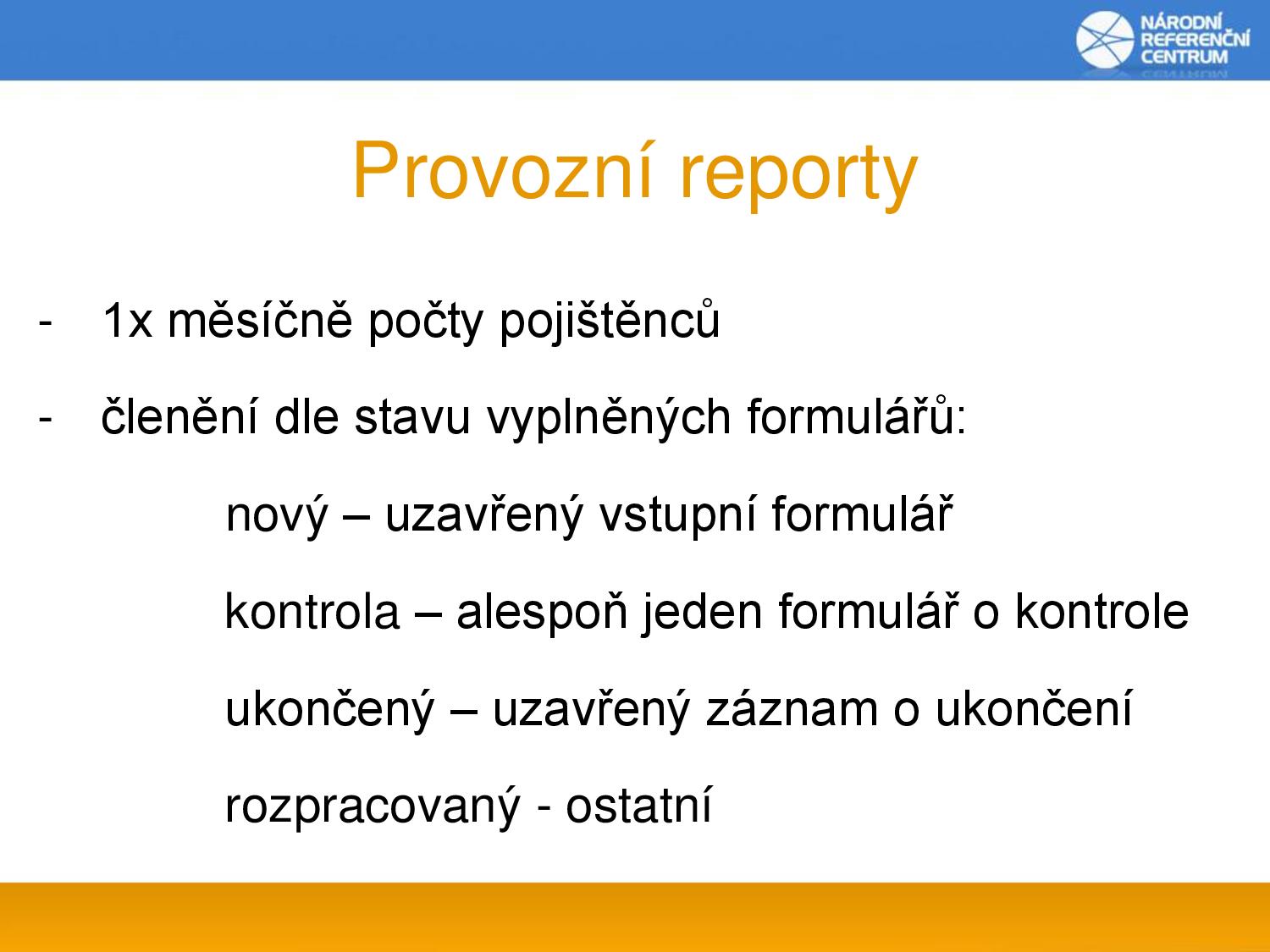 NÁRODNÍ REFERENČNÍ CENTRUM

Provozní reporty

- 1x měsíčně počty pojištěnců

- členění dle stavu vyplněných formulářů:

nový – uzavřený vstupní formulář

kontrola – alespoň jeden formulář o kontrole

ukončený – uzavřený záznam o ukončení

rozpracovaný - ostatní